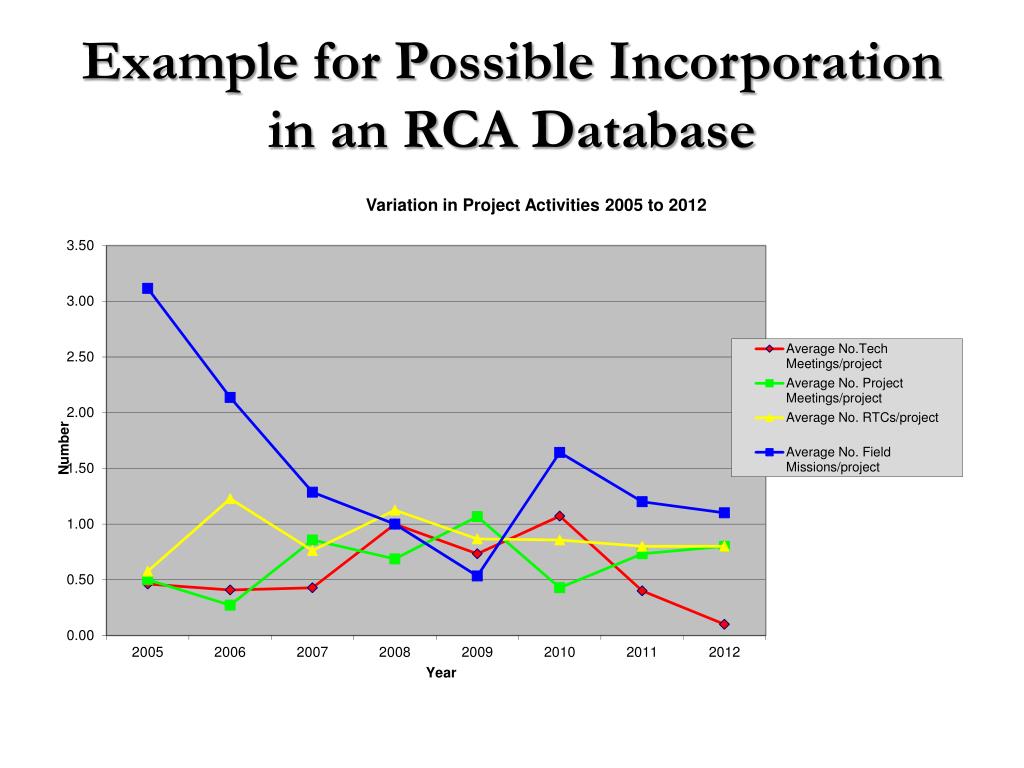 Example for Possible Incorporation in an RCA Database

Variation in Project Activities 2005 to 2012

3.50
3.00
2.50
2.00
1.50
1.00
0.50
0.00

Number

2005 2006 2007 2008 2009 2010 2011 2012

Year

Average No.Tech Meetings/project
Average No. Project Meetings/project
Average No. RTCs/project
Average No. Field Missions/project